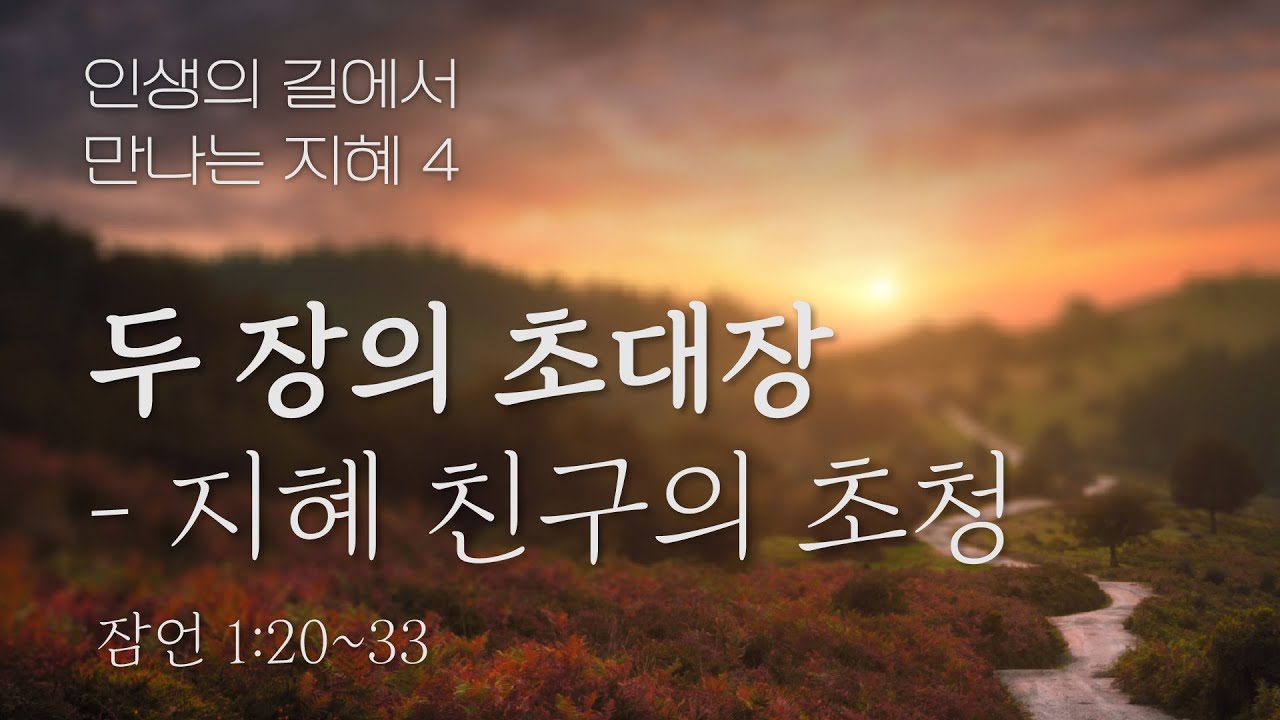 인생의 길에서
만나는 지혜 4

두 장의 초대장
- 지혜 친구의 초청

잠언 1:20~33